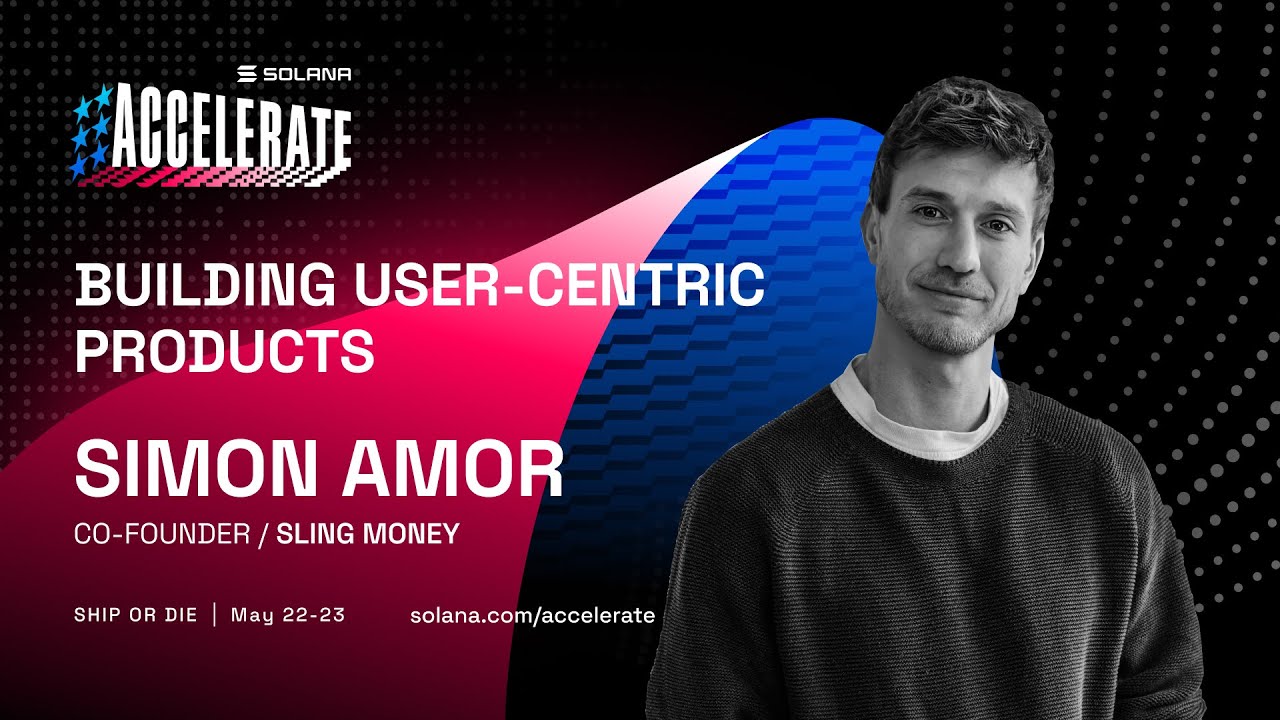 SOLANA
ACCELERATE

BUILDING USER-CENTRIC PRODUCTS

SIMON AMOR

CO-FOUNDER / SLING MONEY

SHIP OR DIE | May 22-23 solana.com/accelerate